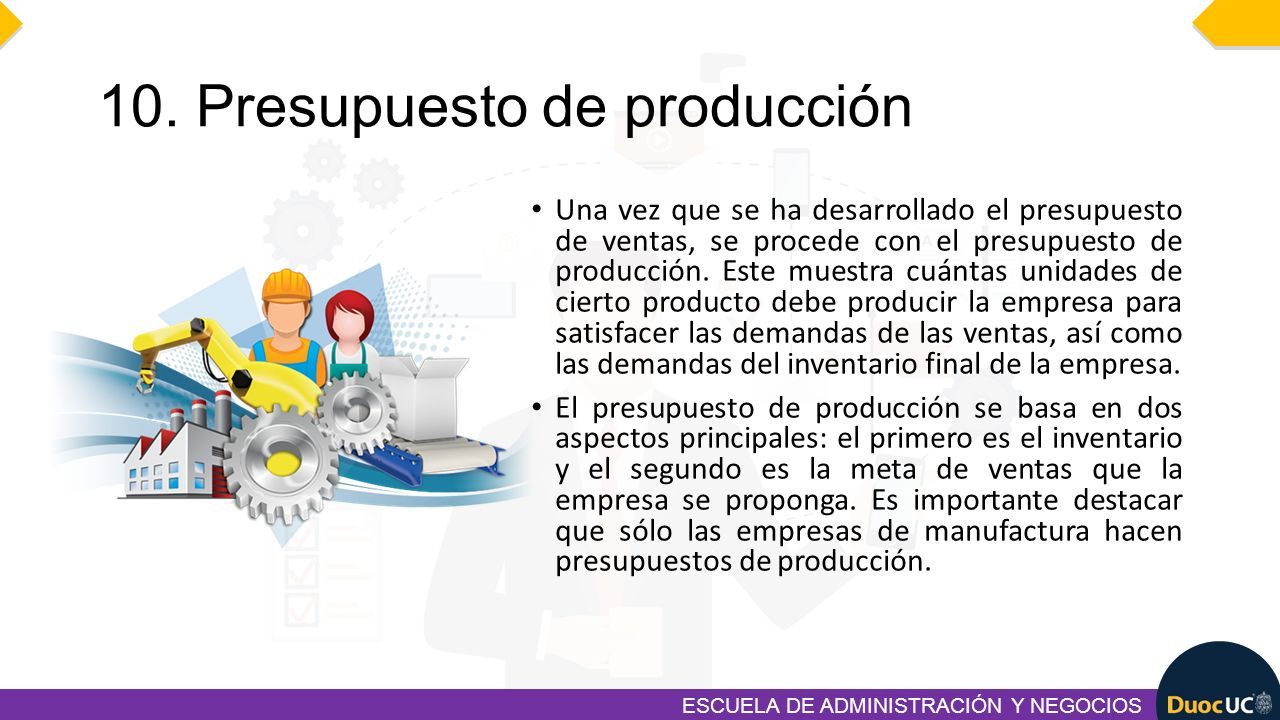 10. Presupuesto de producción

• Una vez que se ha desarrollado el presupuesto de ventas, se procede con el presupuesto de producción. Este muestra cuántas unidades de cierto producto debe producir la empresa para satisfacer las demandas de las ventas, así como las demandas del inventario final de la empresa.

• El presupuesto de producción se basa en dos aspectos principales: el primero es el inventario y el segundo es la meta de ventas que la empresa se proponga. Es importante destacar que sólo las empresas de manufactura hacen presupuestos de producción.

ESCUELA DE ADMINISTRACIÓN Y NEGOCIOS

DuocUC